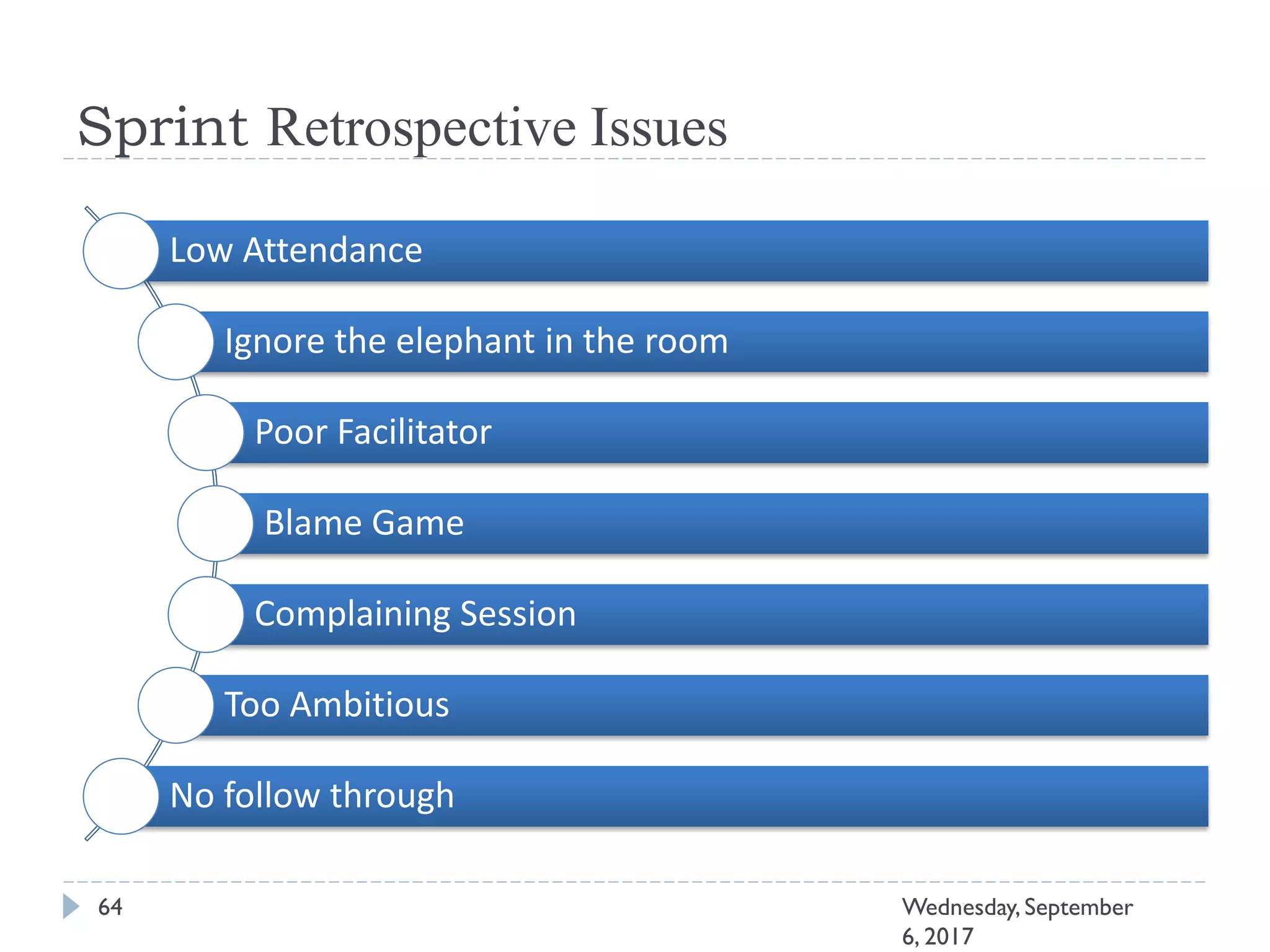 Sprint Retrospective Issues

Low Attendance

Ignore the elephant in the room

Poor Facilitator

Blame Game

Complaining Session

Too Ambitious

No follow through

64

Wednesday, September 6, 2017